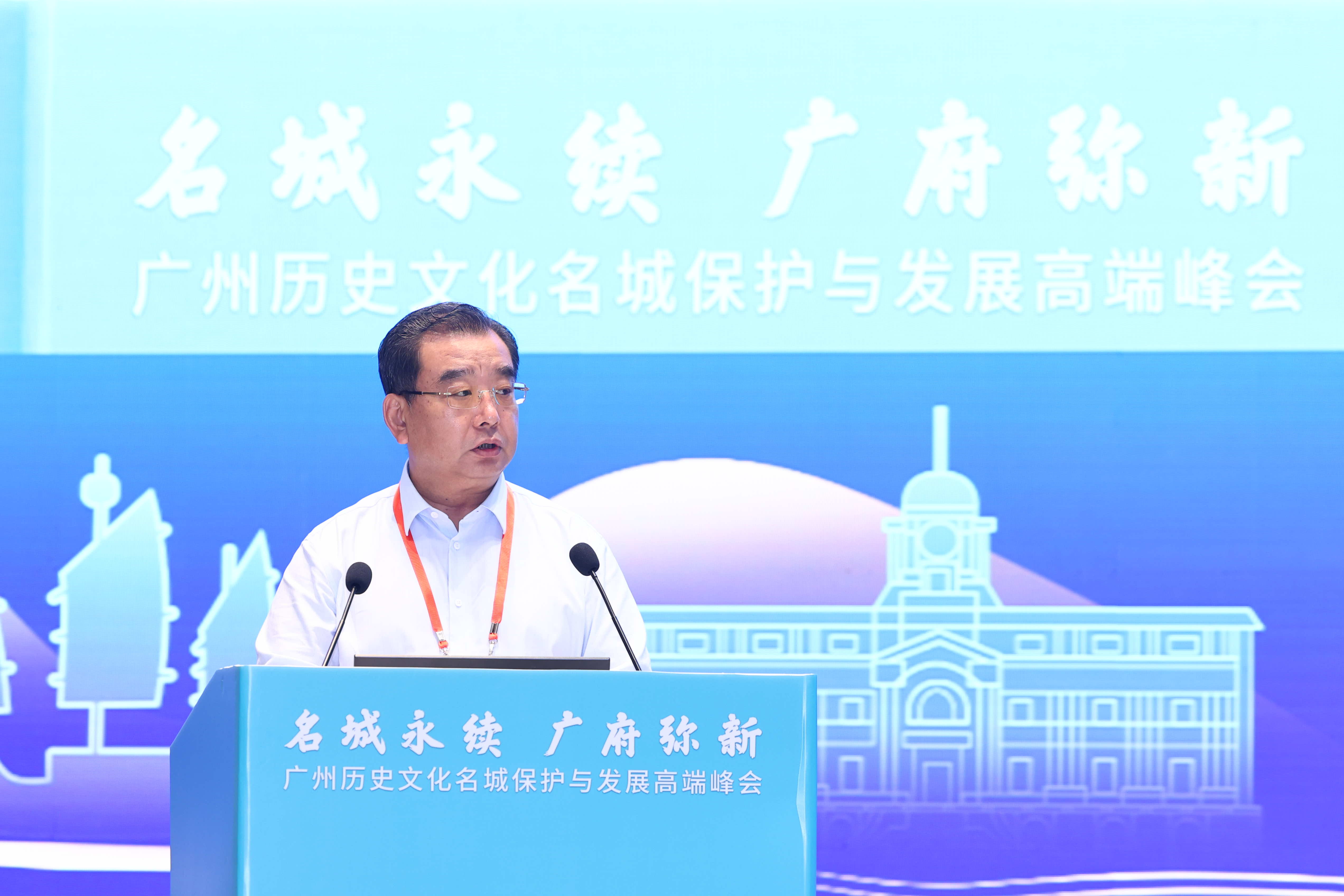 名城永续 广府弥新
广州历史文化名城保护与发展高端峰会

名城永续 广府弥新
广州历史文化名城保护与发展高端峰会